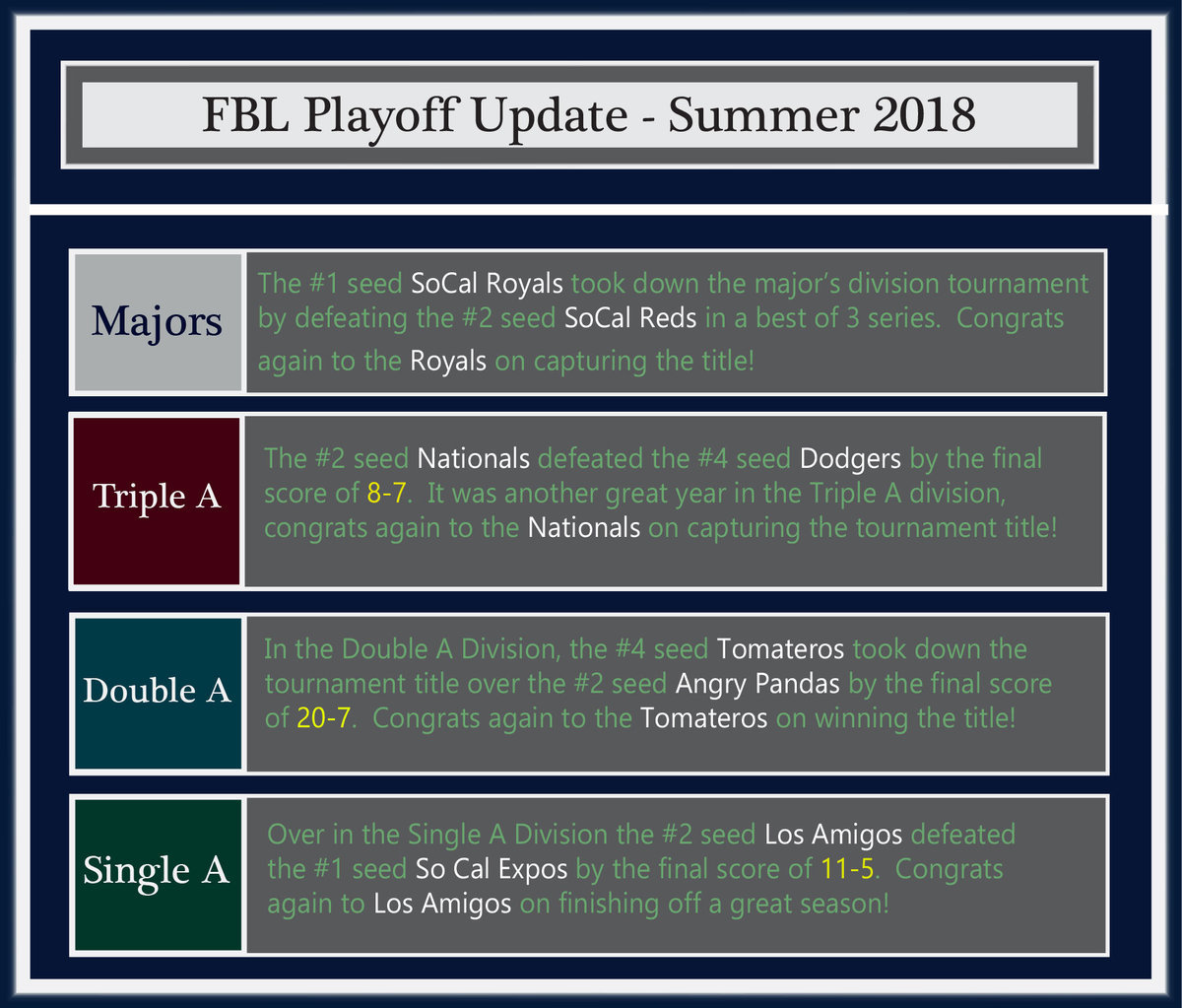 FBL Playoff Update - Summer 2018

Majors

The #1 seed SoCal Royals took down the major's division tournament by defeating the #2 seed SoCal Reds in a best of 3 series. Congrats again to the Royals on capturing the title!

Triple A

The #2 seed Nationals defeated the #4 seed Dodgers by the final score of 8-7. It was another great year in the Triple A division, congrats again to the Nationals on capturing the tournament title!

Double A

In the Double A Division, the #4 seed Tomateros took down the tournament title over the #2 seed Angry Pandas by the final score of 20-7. Congrats again to the Tomateros on winning the title!

Single A

Over in the Single A Division the #2 seed Los Amigos defeated the #1 seed So Cal Expos by the final score of 11-5. Congrats again to Los Amigos on finishing off a great season!